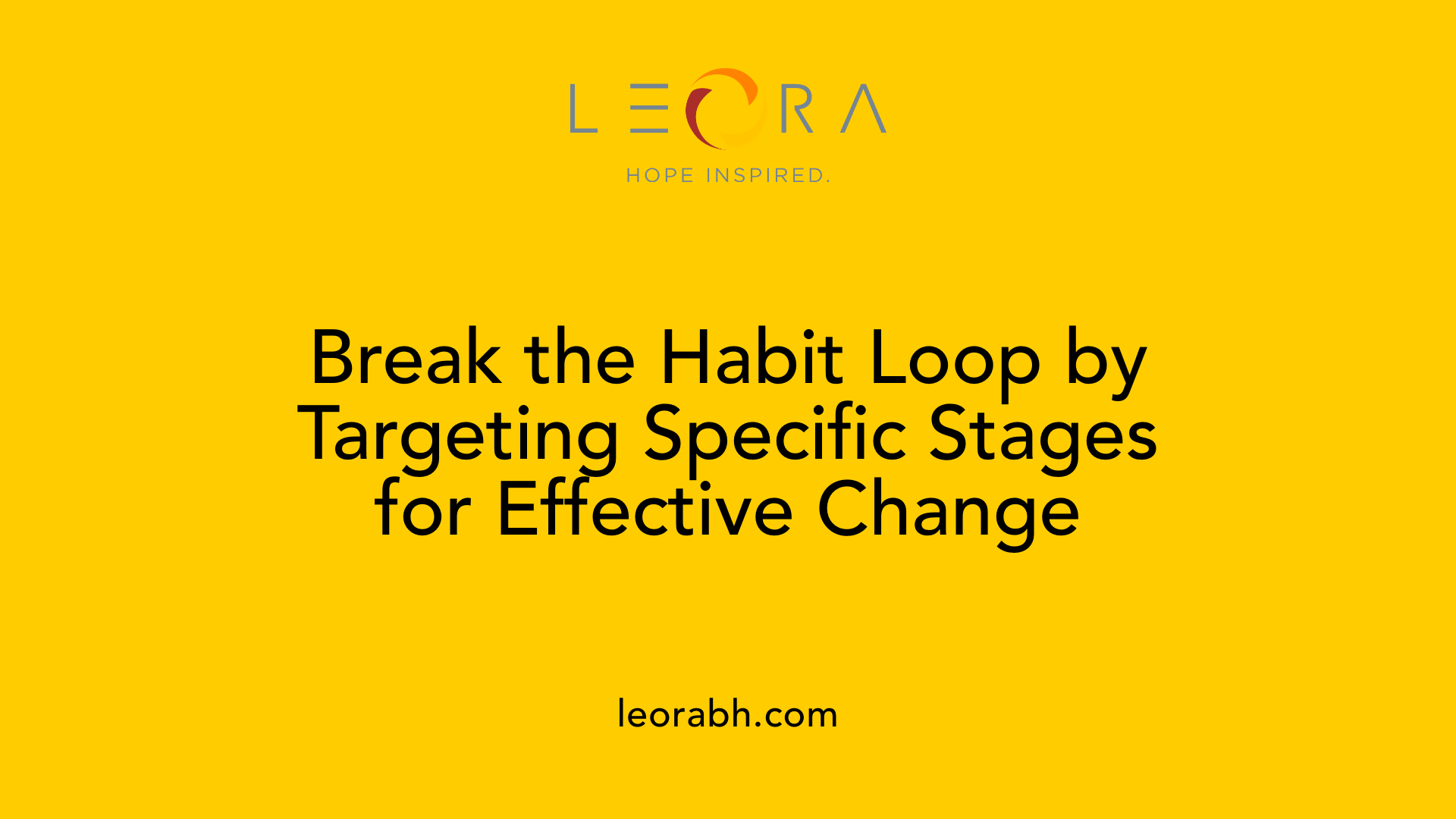 LEORA

HOPE INSPIRED.

Break the Habit Loop by Targeting Specific Stages for Effective Change

leorabh.com